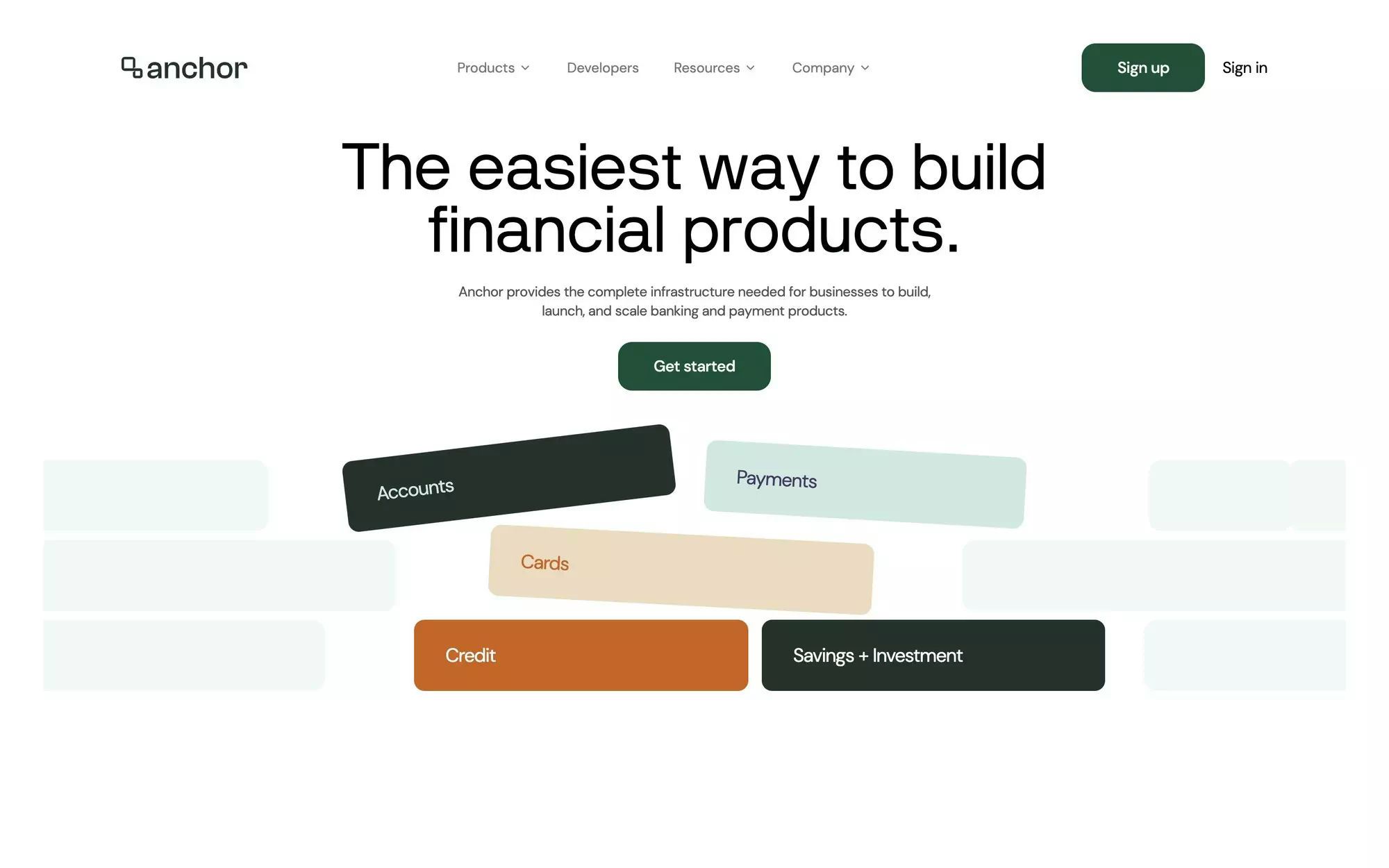 anchor

Products Developers Resources Company

Sign up Sign in

The easiest way to build financial products.

Anchor provides the complete infrastructure needed for businesses to build, launch, and scale banking and payment products.

Get started

Accounts

Payments

Cards

Credit

Savings + Investment